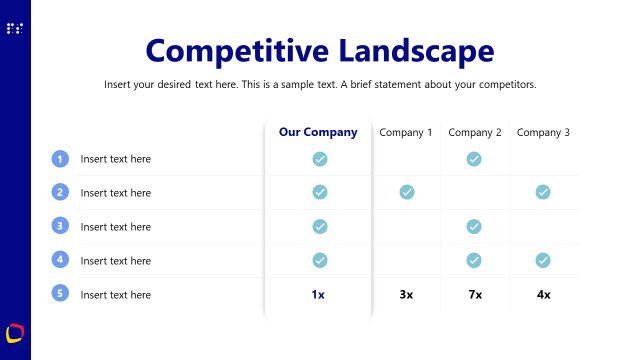 Competitive Landscape

Insert your desired text here. This is a sample text. A brief statement about your competitors.

| | | Our Company | Company 1 | Company 2 | Company 3 |
|---|---|---|---|---|---|
| 1 | Insert text here | ✓ | | ✓ | |
| 2 | Insert text here | ✓ | ✓ | | ✓ |
| 3 | Insert text here | ✓ | | ✓ | |
| 4 | Insert text here | ✓ | | ✓ | ✓ |
| 5 | Insert text here | 1x | 3x | 7x | 4x |